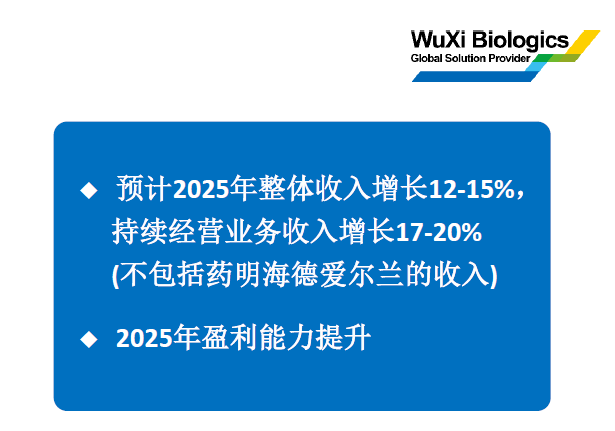 WuXi Biologics
Global Solution Provider

◆ 预计2025年整体收入增长12-15%，持续经营业务收入增长17-20% (不包括药明海德爱尔兰的收入)

◆ 2025年盈利能力提升